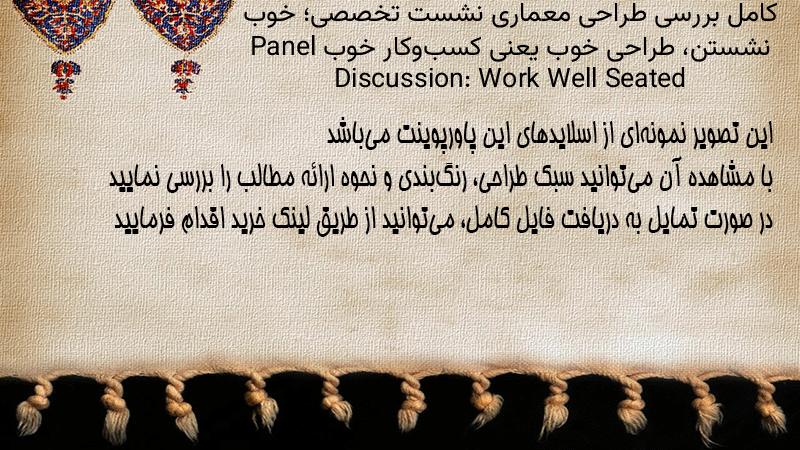 کامل بررسی طراحی معماری نشست تخصصی؛ خوب نشستن، طراحی خوب یعنی کسب‌وکار خوب Panel Discussion: Work Well Seated

این تصویر نمونه‌ای از اسلایدهای این پاورپوینت می‌باشد
با مشاهده آن می‌توانید سبک طراحی، رنگ‌بندی و نحوه ارائه مطالب را بررسی نمایید
در صورت تمایل به دریافت فایل کامل، می‌توانید از طریق لینک خرید اقدام فرمایید